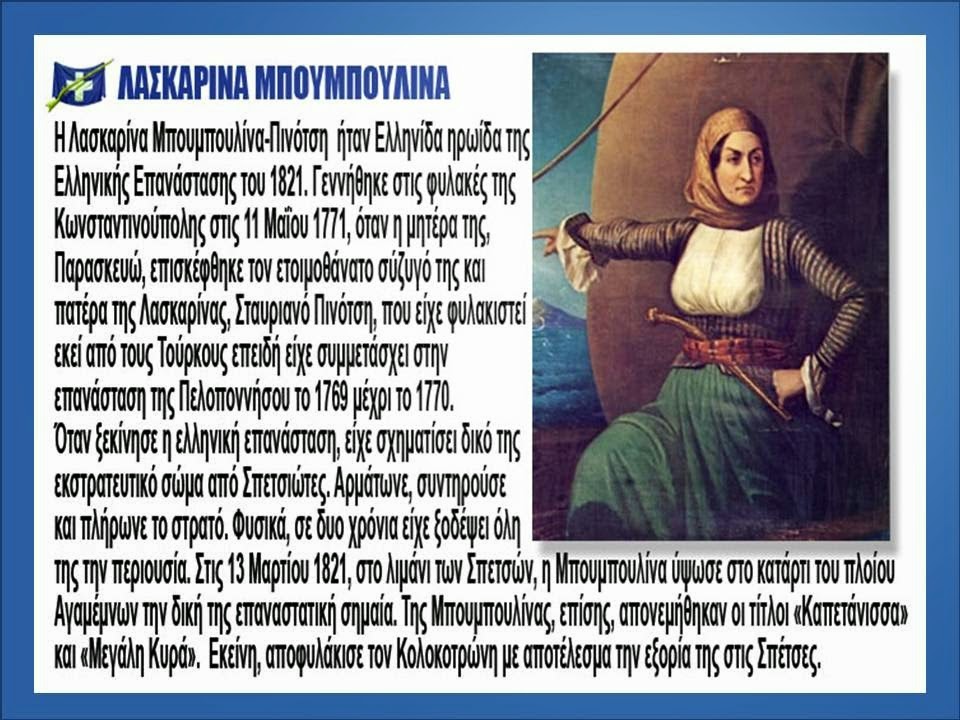 ΛΑΣΚΑΡΙΝΑ ΜΠΟΥΜΠΟΥΛΙΝΑ

Η Λασκαρίνα Μπουμπουλίνα-Πινότση ήταν Ελληνίδα ηρωίδα της Ελληνικής Επανάστασης του 1821. Γεννήθηκε στις φυλακές της Κωνσταντινούπολης στις 11 Μαΐου 1771, όταν η μητέρα της, Παρασκευώ, επισκέφθηκε τον ετοιμοθάνατο σύζυγό της και πατέρα της Λασκαρίνας, Σταυριανό Πινότση, που είχε φυλακιστεί εκεί από τους Τούρκους επειδή είχε συμμετάσχει στην επανάσταση της Πελοποννήσου το 1769 μέχρι το 1770.
Όταν ξεκίνησε η ελληνική επανάσταση, είχε σχηματίσει δικό της εκστρατευτικό σώμα από Σπετσιώτες. Αρμάτωνε, συντηρούσε και πλήρωνε το στρατό. Φυσικά, σε δυο χρόνια είχε ξοδέψει όλη της την περιουσία. Στις 13 Μαρτίου 1821, στο λιμάνι των Σπετσών, η Μπουμπουλίνα ύψωσε στο κατάρτι του πλοίου Αγαμέμνων την δική της επαναστατική σημαία. Της Μπουμπουλίνας, επίσης, απονεμήθηκαν οι τίτλοι «Καπετάνισσα» και «Μεγάλη Κυρά». Εκείνη, αποφυλάκισε τον Κολοκοτρώνη με αποτέλεσμα την εξορία της στις Σπέτσες.